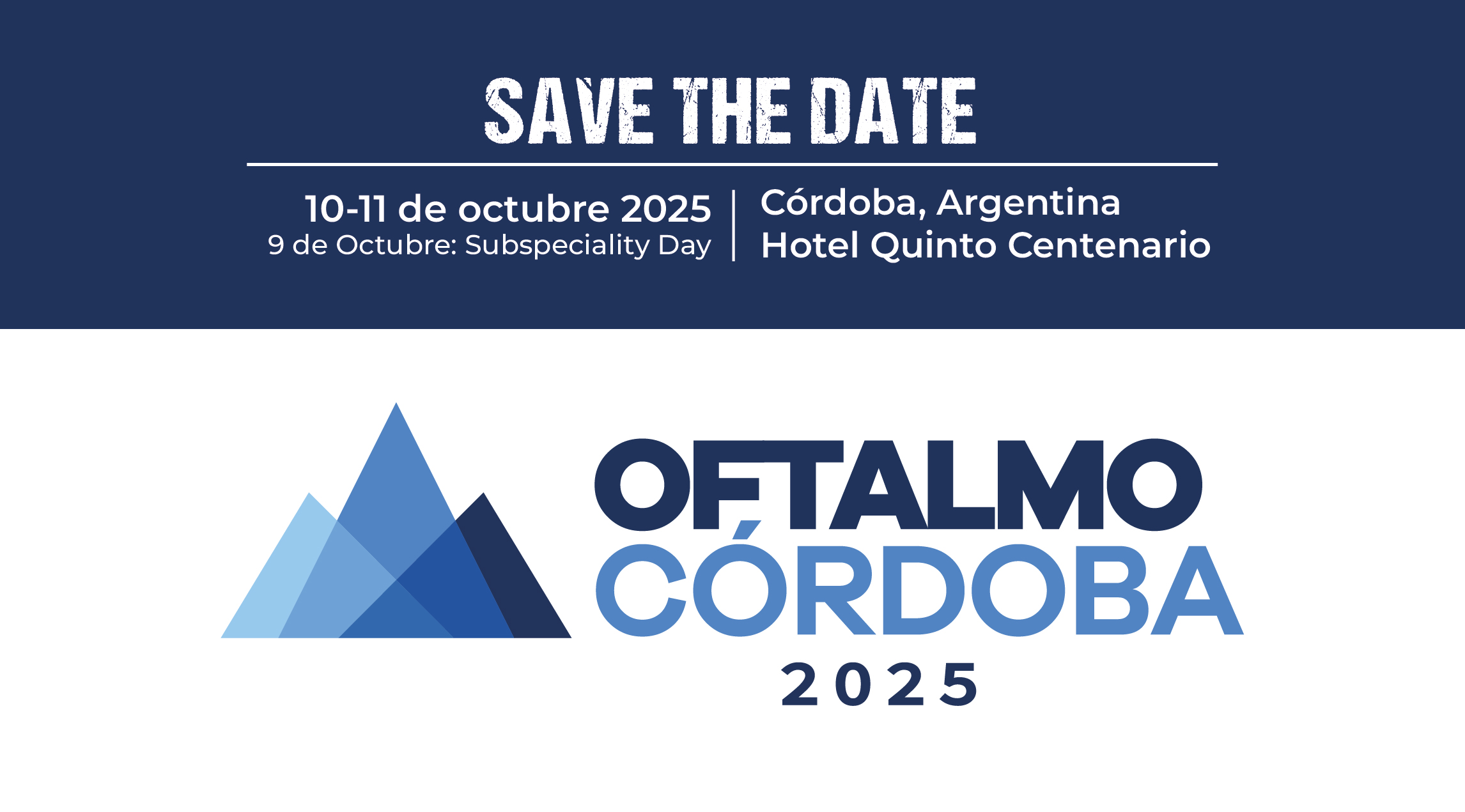 SAVE THE DATE

10-11 de octubre 2025
9 de Octubre: Subspeciality Day

Córdoba, Argentina
Hotel Quinto Centenario

OFTALMO
CÓRDOBA
2025